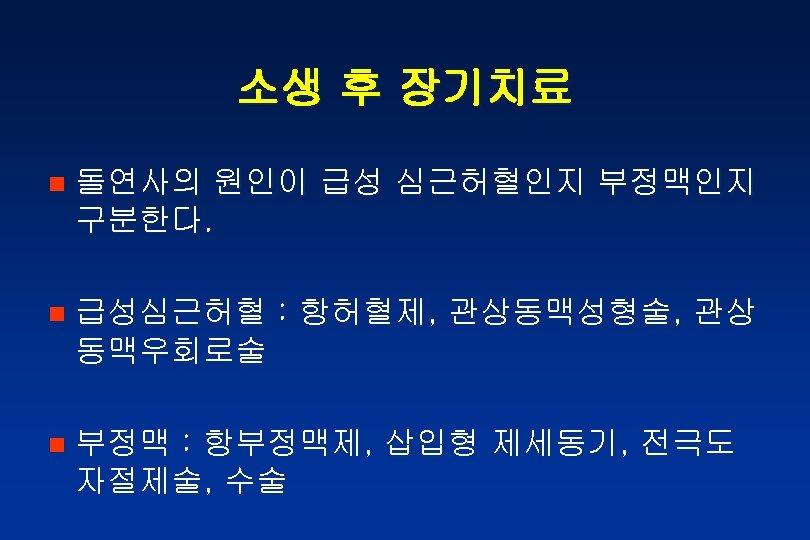 소생 후 장기치료

■ 돌연사의 원인이 급성 심근허혈인지 부정맥인지 구분한다.

■ 급성심근허혈 : 항허혈제, 관상동맥성형술, 관상동맥우회로술

■ 부정맥 : 항부정맥제, 삽입형 제세동기, 전극도자절제술, 수술